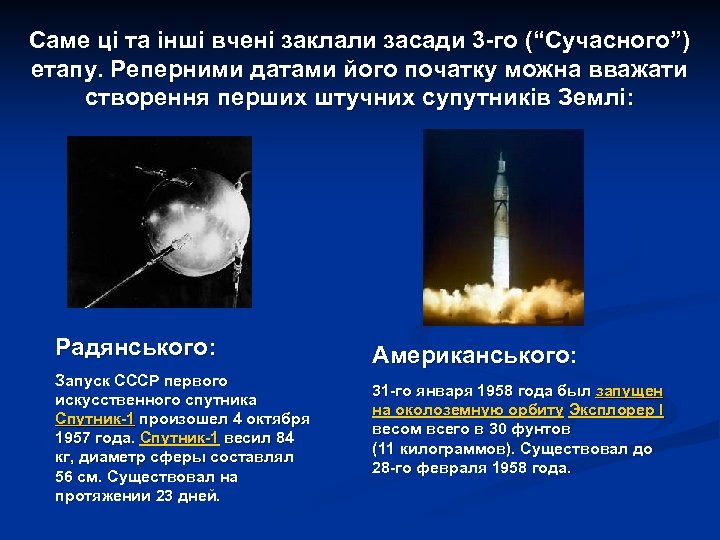 Саме ці та інші вчені заклали засади 3-го (“Сучасного”) етапу. Реперними датами його початку можна вважати створення перших штучних супутників Землі:

Радянського:

Запуск СССР первого искусственного спутника Спутник-1 произошел 4 октября 1957 года. Спутник-1 весил 84 кг, диаметр сферы составлял 56 см. Существовал на протяжении 23 дней.

Американського:

31-го января 1958 года был запущен на околоземную орбиту Эксплорер I весом всего в 30 фунтов (11 килограммов). Существовал до 28-го февраля 1958 года.